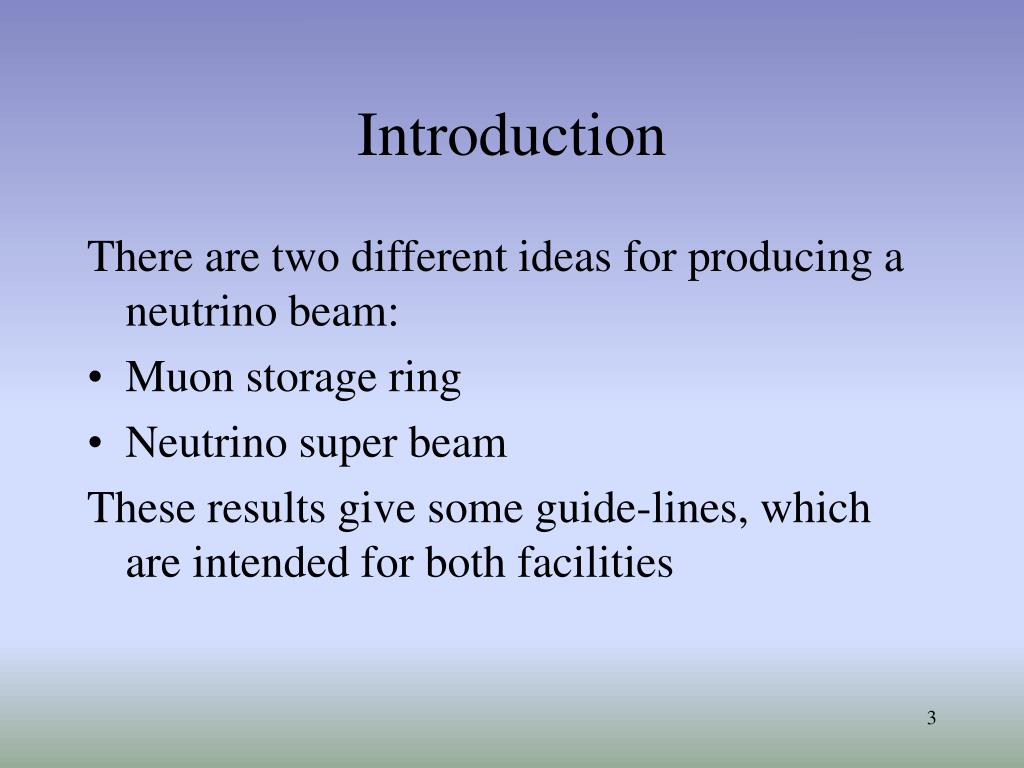 Introduction

There are two different ideas for producing a neutrino beam:

• Muon storage ring
• Neutrino super beam

These results give some guide-lines, which are intended for both facilities

3